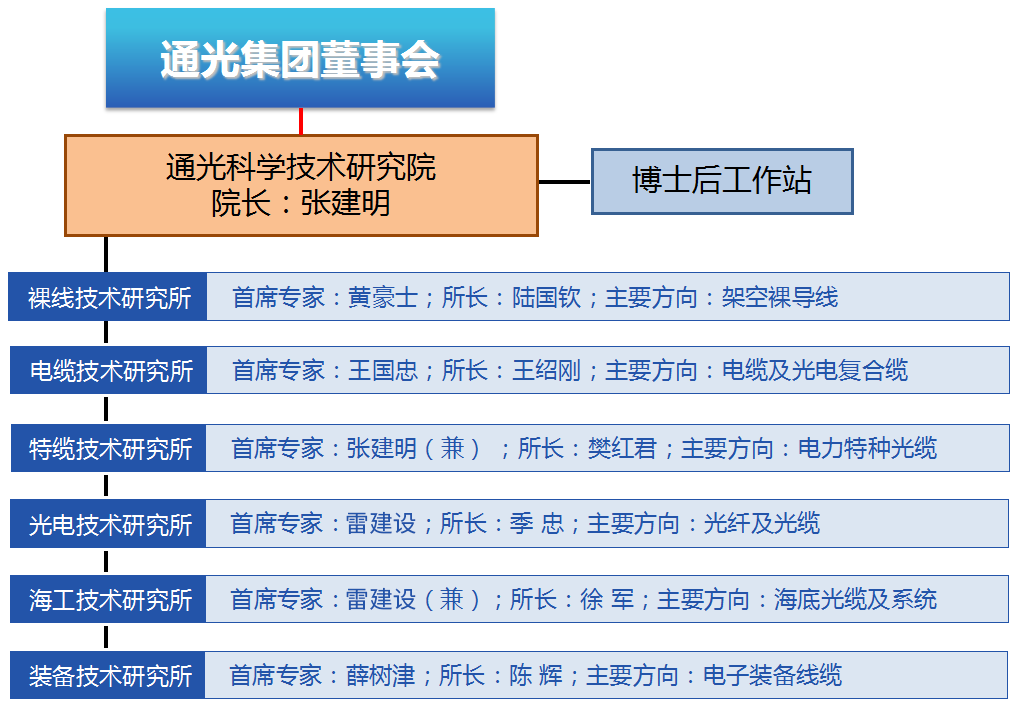 通光集团董事会

通光科学技术研究院
院长：张建明

博士后工作站

裸线技术研究所 首席专家：黄豪士；所长：陆国钦；主要方向：架空裸导线

电缆技术研究所 首席专家：王国忠；所长：王绍刚；主要方向：电缆及光电复合缆

特缆技术研究所 首席专家：张建明（兼）；所长：樊红君；主要方向：电力特种光缆

光电技术研究所 首席专家：雷建设；所长：季 忠；主要方向：光纤及光缆

海工技术研究所 首席专家：雷建设（兼）；所长：徐 军；主要方向：海底光缆及系统

装备技术研究所 首席专家：薛树津；所长：陈 辉；主要方向：电子装备线缆